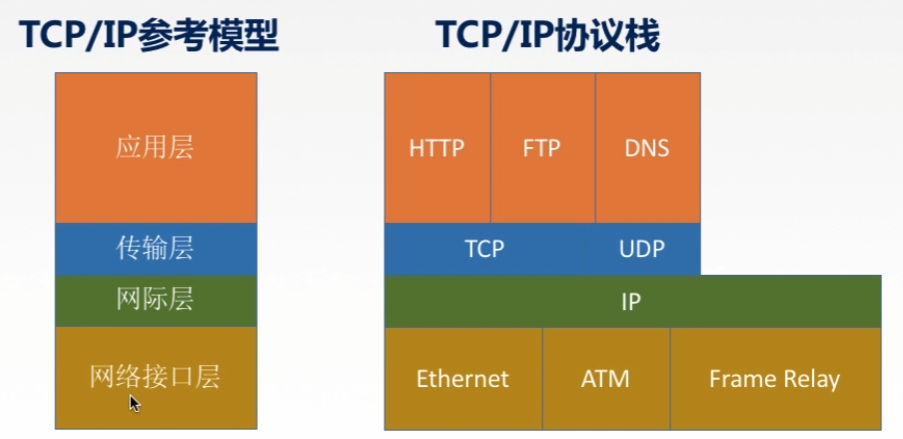 TCP/IP参考模型

应用层

传输层

网际层

网络接口层

TCP/IP协议栈

HTTP FTP DNS

TCP UDP

IP

Ethernet ATM Frame Relay